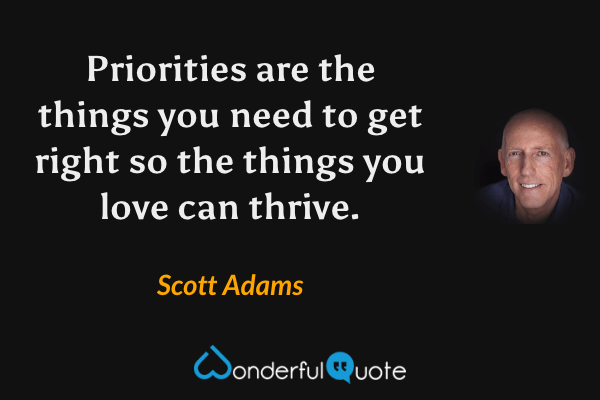 Priorities are the things you need to get right so the things you love can thrive.

Scott Adams

WonderfulQuote